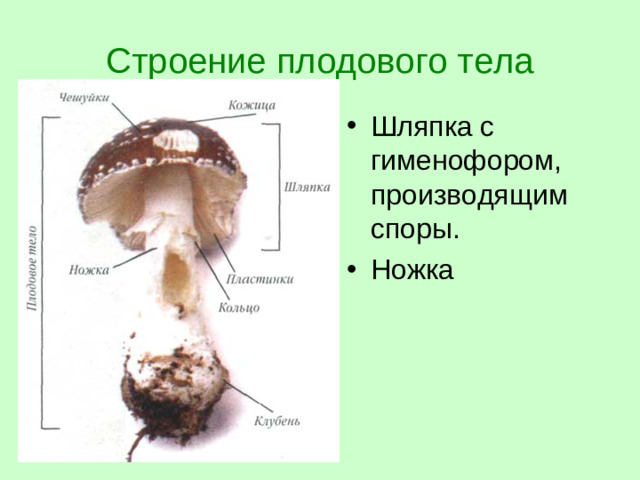 Строение плодового тела

Чешуйки
Кожица
Шляпка
Плодовое тело
Ножка
Пластинки
Кольцо
Клубень

• Шляпка с гименофором, производящим споры.
• Ножка